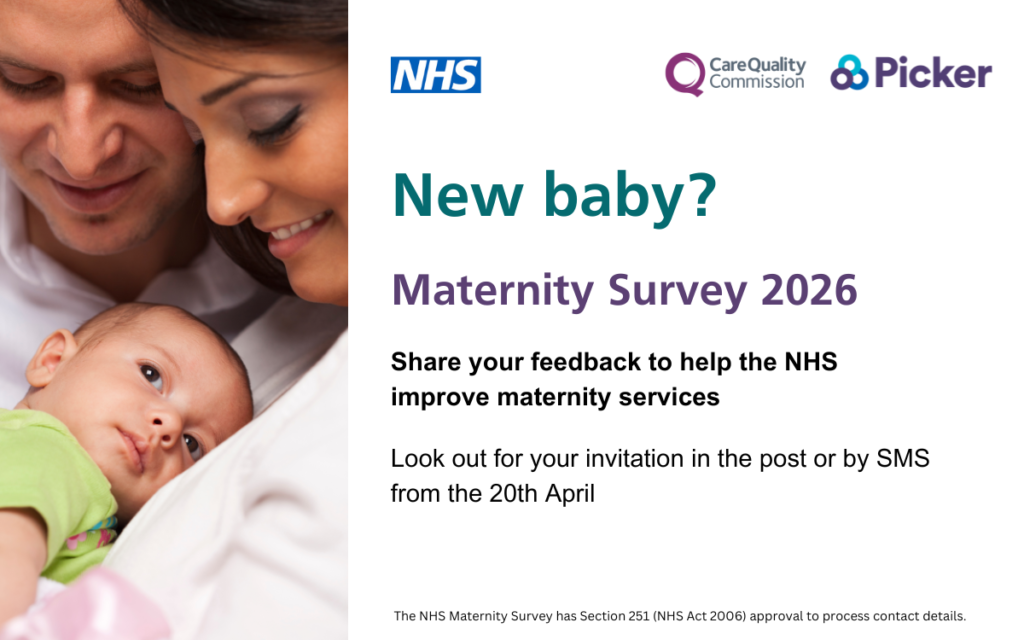 NHS

CareQuality Commission

Picker

New baby?

Maternity Survey 2026

Share your feedback to help the NHS improve maternity services

Look out for your invitation in the post or by SMS from the 20th April

The NHS Maternity Survey has Section 251 (NHS Act 2006) approval to process contact details.